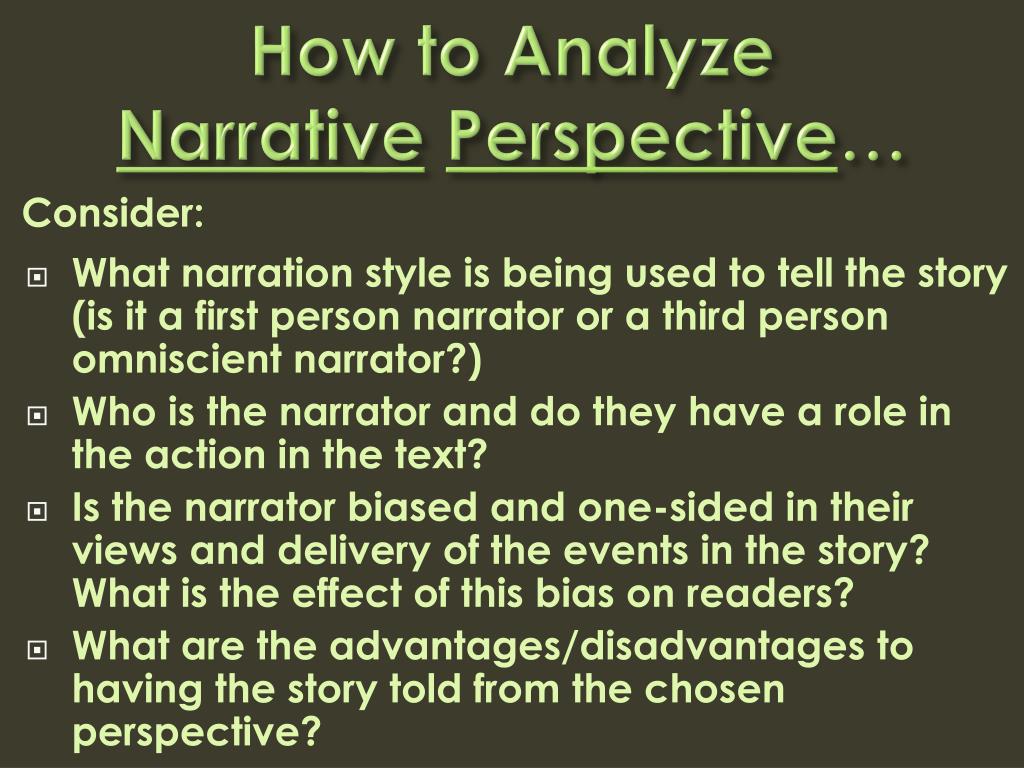 How to Analyze Narrative Perspective…

Consider:

What narration style is being used to tell the story (is it a first person narrator or a third person omniscient narrator?)

Who is the narrator and do they have a role in the action in the text?

Is the narrator biased and one-sided in their views and delivery of the events in the story? What is the effect of this bias on readers?

What are the advantages/disadvantages to having the story told from the chosen perspective?